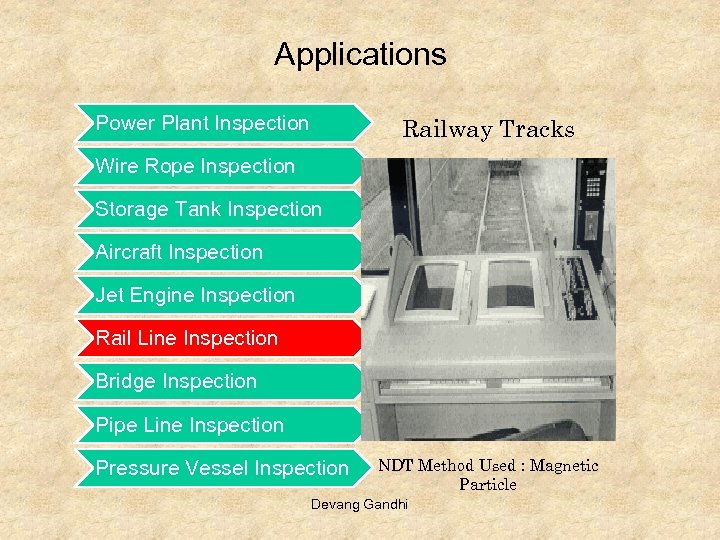 Applications

Power Plant Inspection
Wire Rope Inspection
Storage Tank Inspection
Aircraft Inspection
Jet Engine Inspection
Rail Line Inspection
Bridge Inspection
Pipe Line Inspection
Pressure Vessel Inspection

Railway Tracks

NDT Method Used : Magnetic Particle

Devang Gandhi